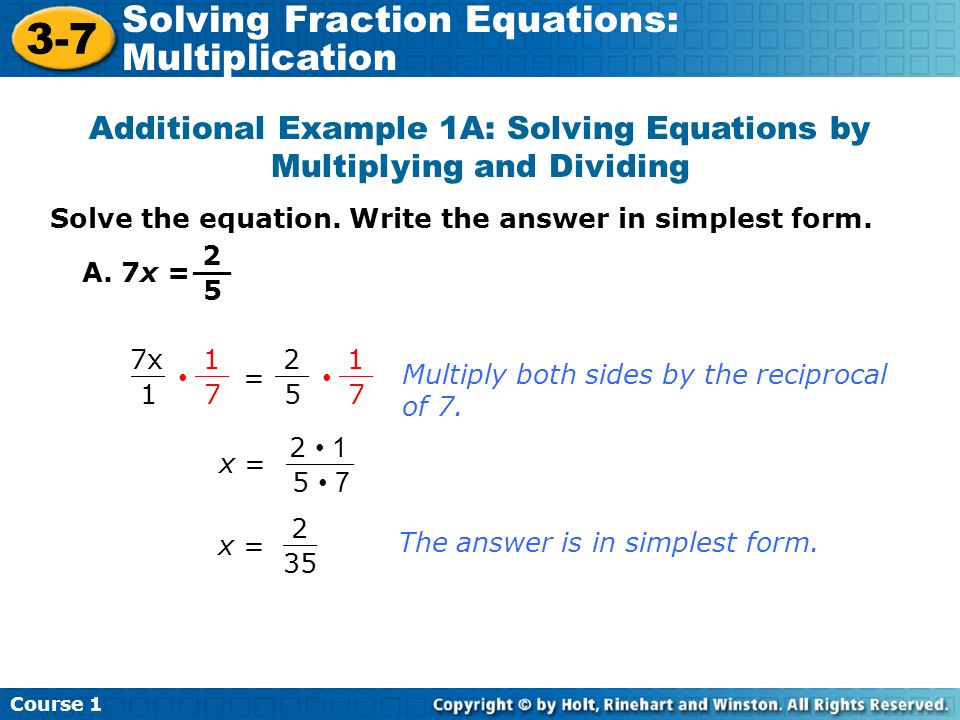 3-7 Solving Fraction Equations: Multiplication

Additional Example 1A: Solving Equations by Multiplying and Dividing

Solve the equation. Write the answer in simplest form.

A. $7x = \frac{2}{5}$

$\frac{7x}{1} \cdot \frac{1}{7} = \frac{2}{5} \cdot \frac{1}{7}$ Multiply both sides by the reciprocal of 7.

$x = \frac{2 \cdot 1}{5 \cdot 7}$

$x = \frac{2}{35}$ The answer is in simplest form.

Course 1

Copyright © by Holt, Rinehart and Winston. All Rights Reserved.